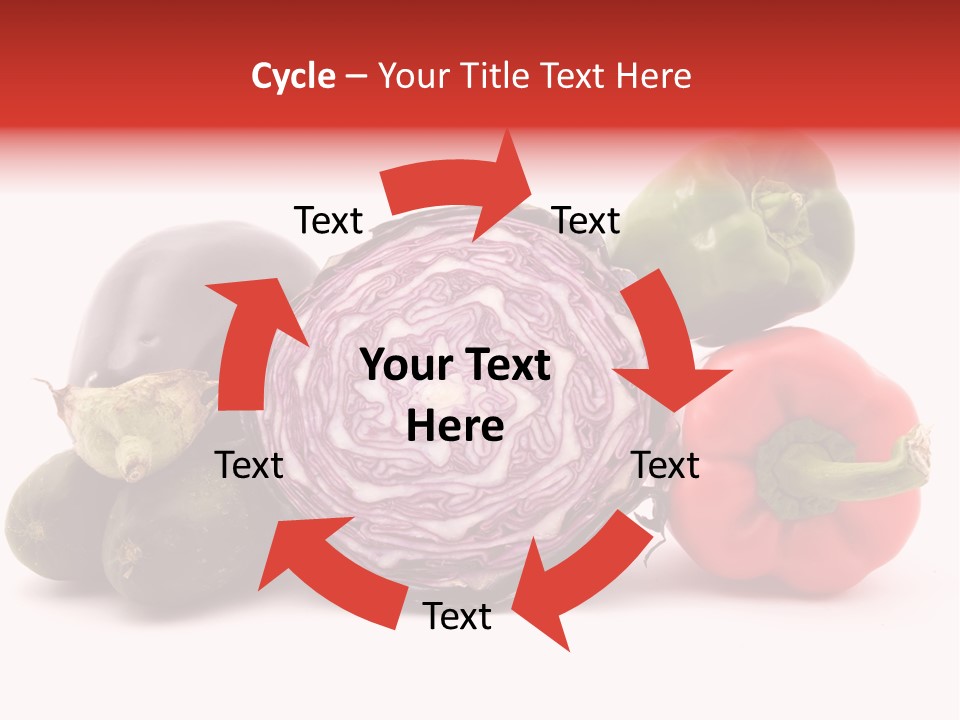 Cycle – Your Title Text Here

Text

Text

Your Text Here

Text

Text

Text